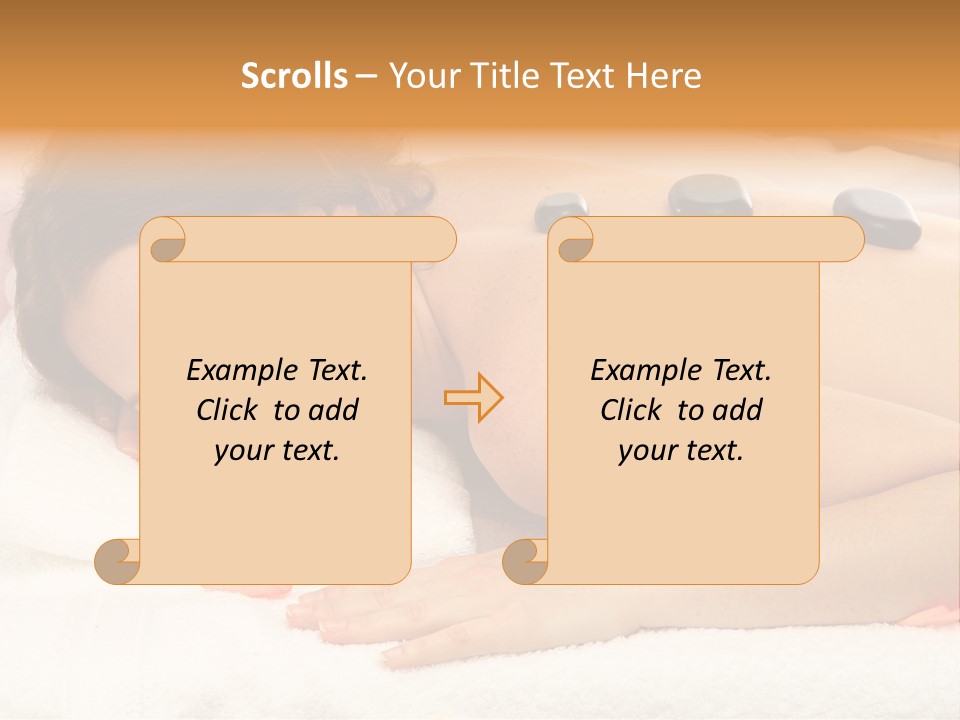 Scrolls – Your Title Text Here

Example Text. Click to add your text.

Example Text. Click to add your text.